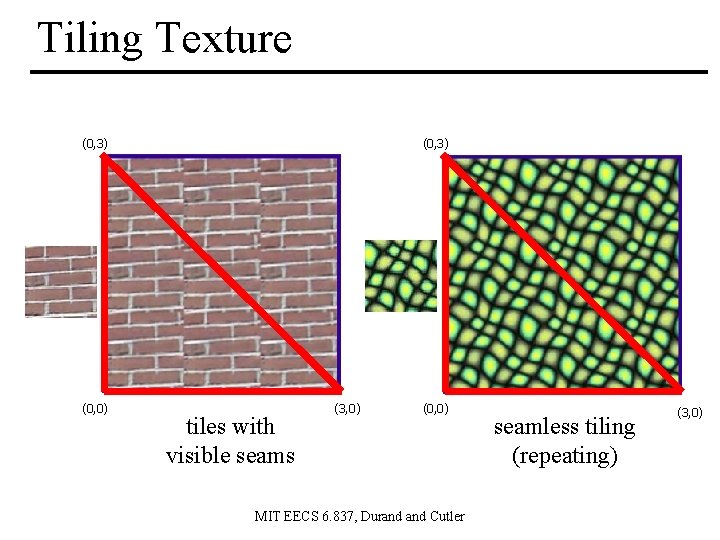 Tiling Texture

(0,3)

(0,0)

(3,0)

tiles with visible seams

(0,3)

(0,0)

(3,0)

seamless tiling (repeating)

MIT EECS 6.837, Durand and Cutler